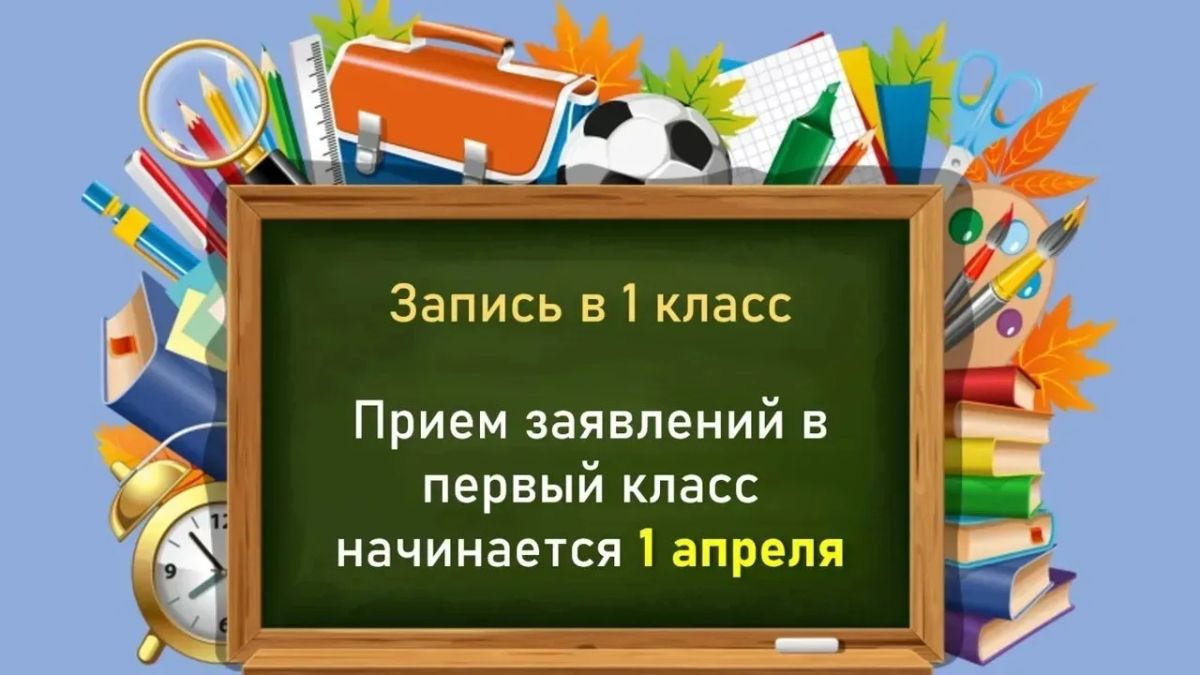 Запись в 1 класс

Прием заявлений в первый класс начинается 1 апреля